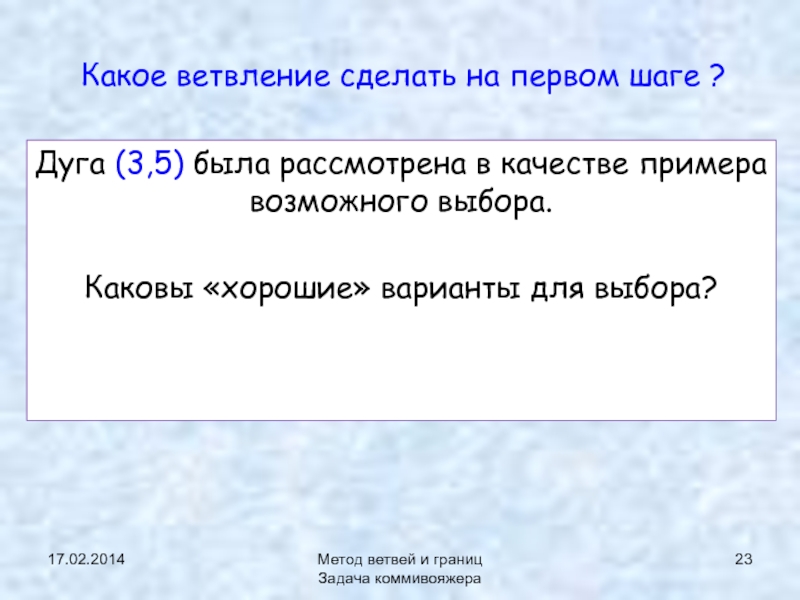 Какое ветвление сделать на первом шаге ?

Дуга (3,5) была рассмотрена в качестве примера возможного выбора.

Каковы «хорошие» варианты для выбора?

17.02.2014

Метод ветвей и границ
Задача коммивояжера

23